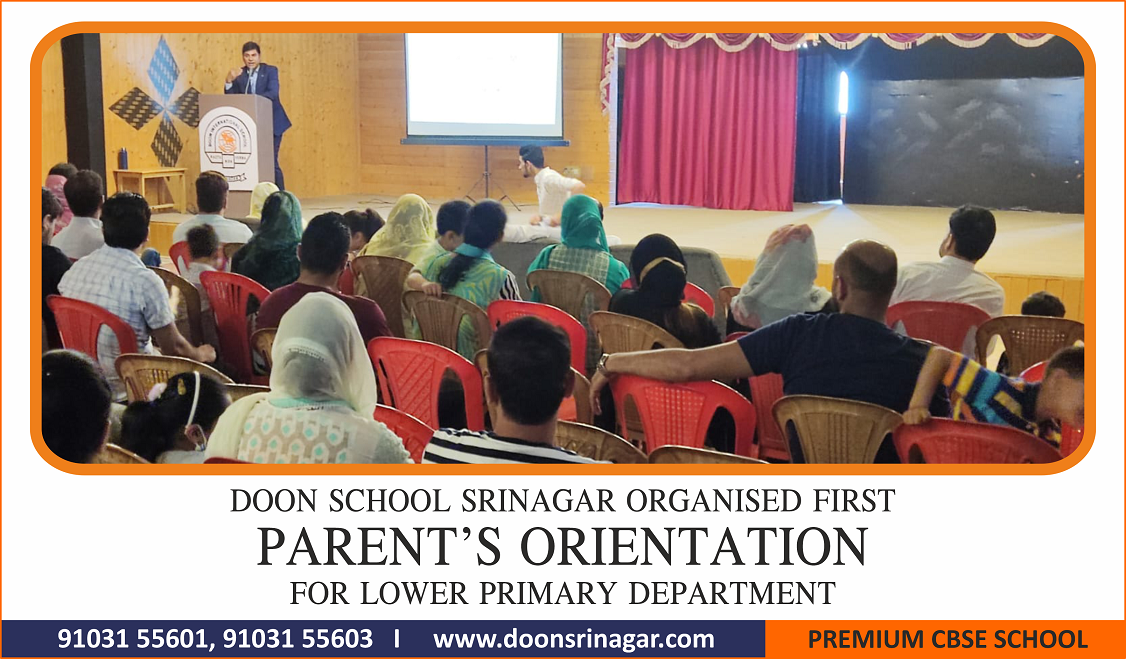 DOON SCHOOL SRINAGAR ORGANISED FIRST
PARENT'S ORIENTATION
FOR LOWER PRIMARY DEPARTMENT

91031 55601, 91031 55603 I www.doonsrinagar.com

PREMIUM CBSE SCHOOL